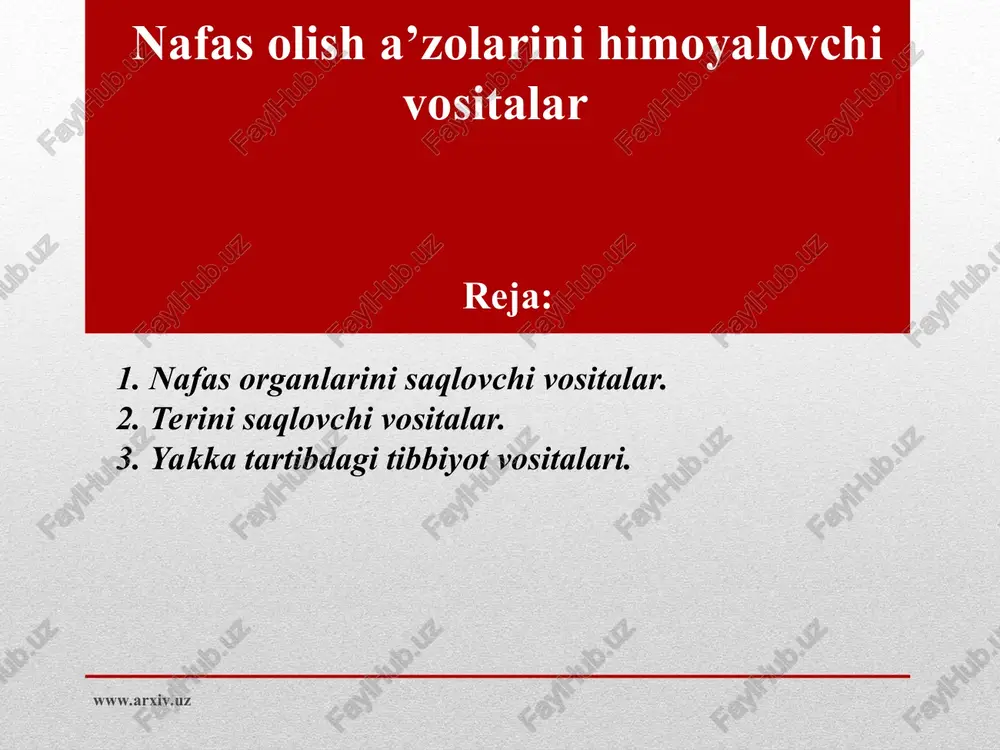 Nafas olish a’zolarini himoyalovchi vositalar

Reja:

1. Nafas organlarini saqlovchi vositalar.
2. Terini saqlovchi vositalar.
3. Yakka tartibdagi tibbiyot vositalari.

www.arxiv.uz

FaylHub.uz